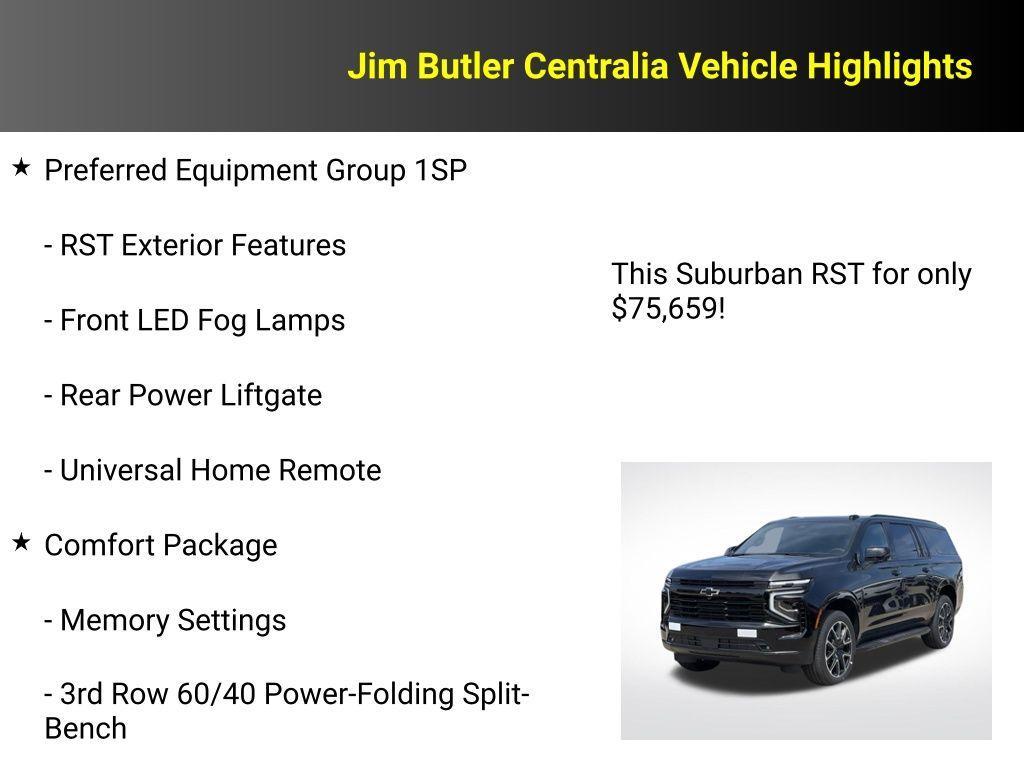 Jim Butler Centralia Vehicle Highlights

★ Preferred Equipment Group 1SP

- RST Exterior Features

- Front LED Fog Lamps

- Rear Power Liftgate

- Universal Home Remote

★ Comfort Package

- Memory Settings

- 3rd Row 60/40 Power-Folding Split-Bench

This Suburban RST for only $75,659!